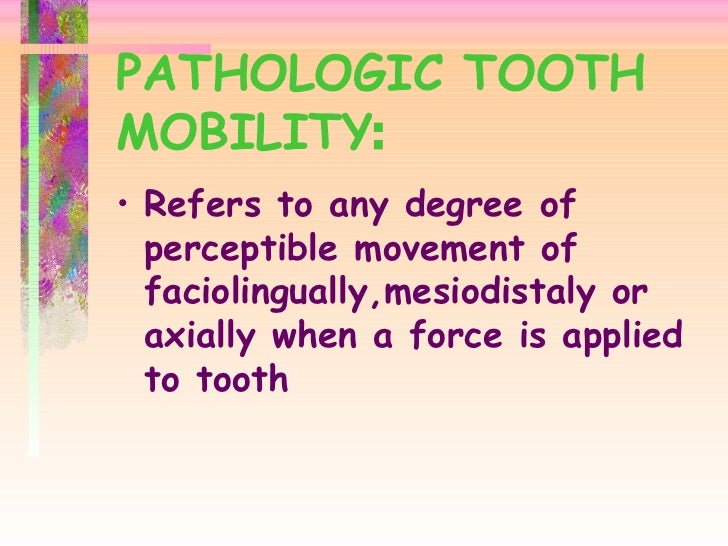 PATHOLOGIC TOOTH MOBILITY:

• Refers to any degree of perceptible movement of faciolingually,mesiodistaly or axially when a force is applied to tooth